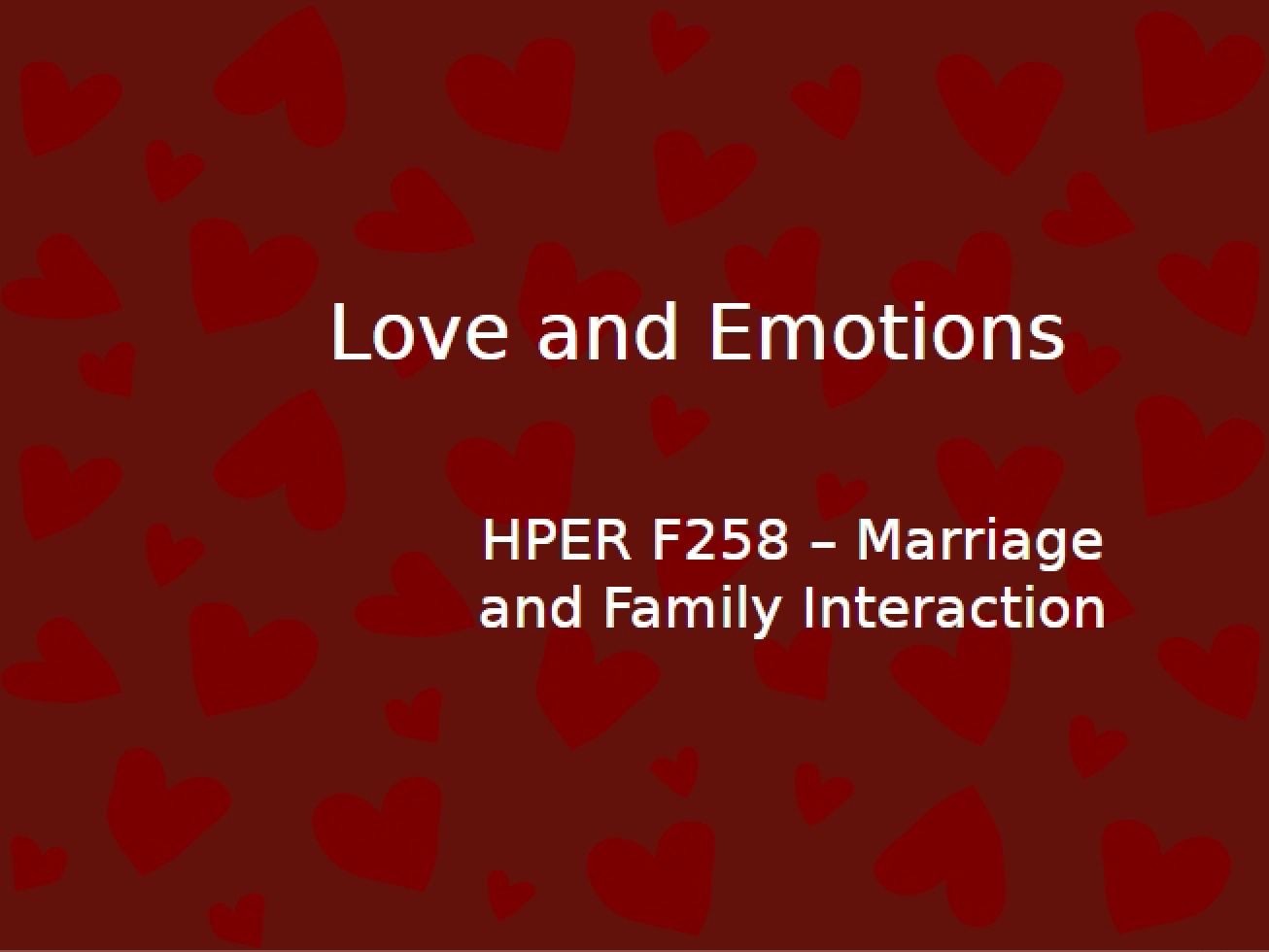 Love and Emotions

HPER F258 – Marriage and Family Interaction